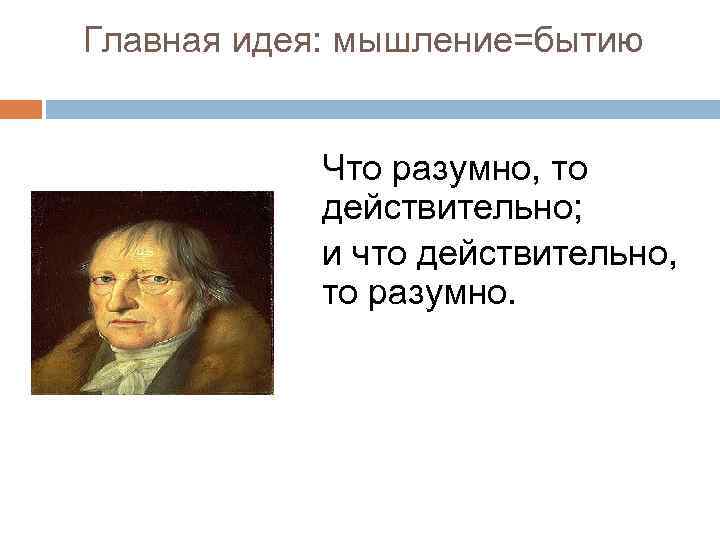 Главная идея: мышление=бытию

Что разумно, то действительно;

и что действительно, то разумно.